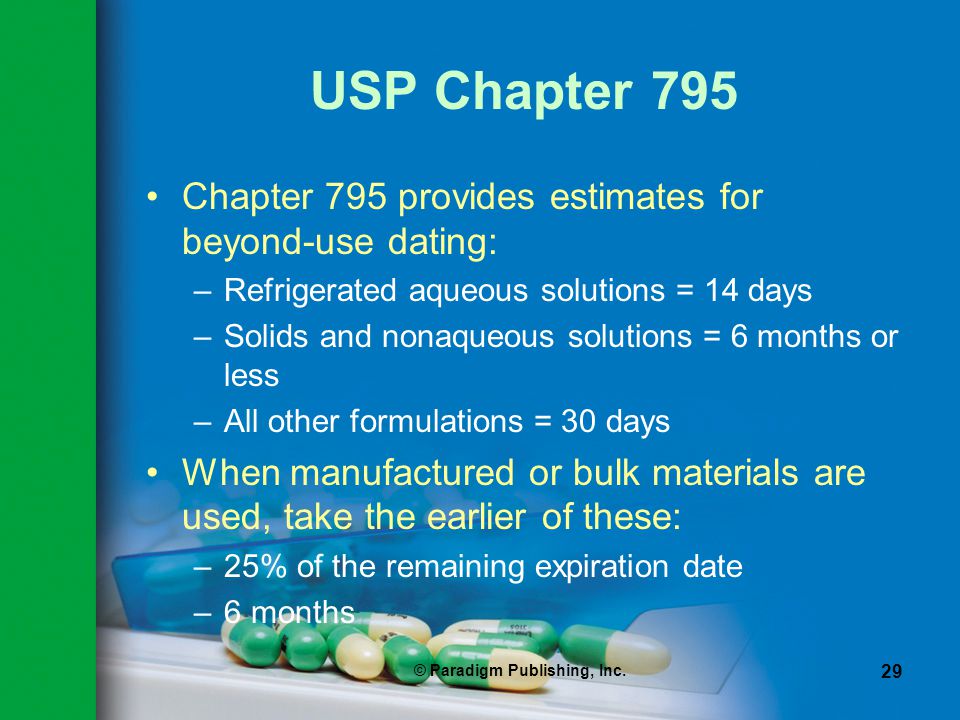 USP Chapter 795

• Chapter 795 provides estimates for beyond-use dating:
– Refrigerated aqueous solutions = 14 days
– Solids and nonaqueous solutions = 6 months or less
– All other formulations = 30 days
• When manufactured or bulk materials are used, take the earlier of these:
– 25% of the remaining expiration date
– 6 months

© Paradigm Publishing, Inc.

29